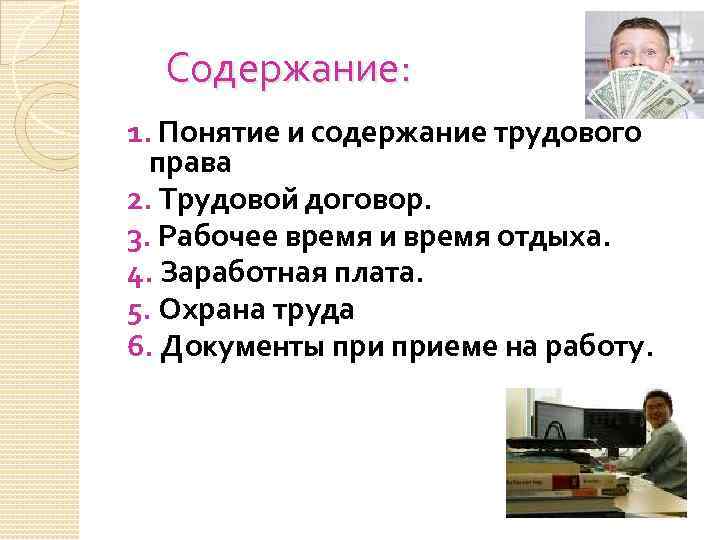 Содержание:

1. Понятие и содержание трудового права
2. Трудовой договор.
3. Рабочее время и время отдыха.
4. Заработная плата.
5. Охрана труда
6. Документы при приеме на работу.